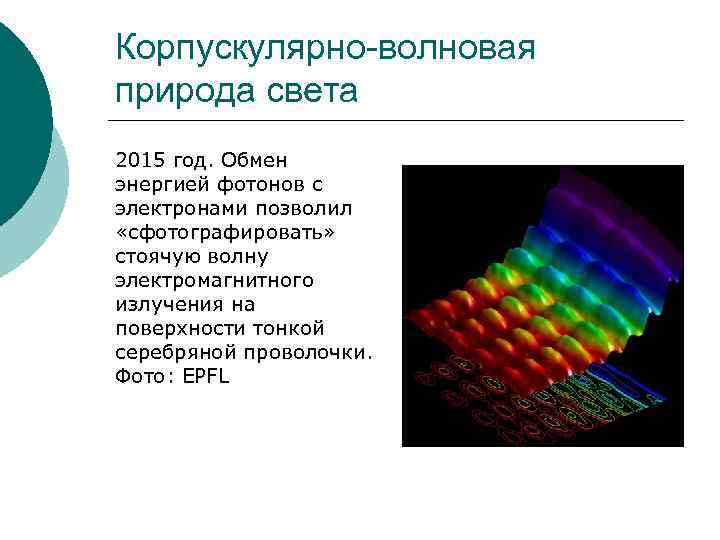 Корпускулярно-волновая природа света

2015 год. Обмен энергией фотонов с электронами позволил «сфотографировать» стоячую волну электромагнитного излучения на поверхности тонкой серебряной проволочки. Фото: EPFL